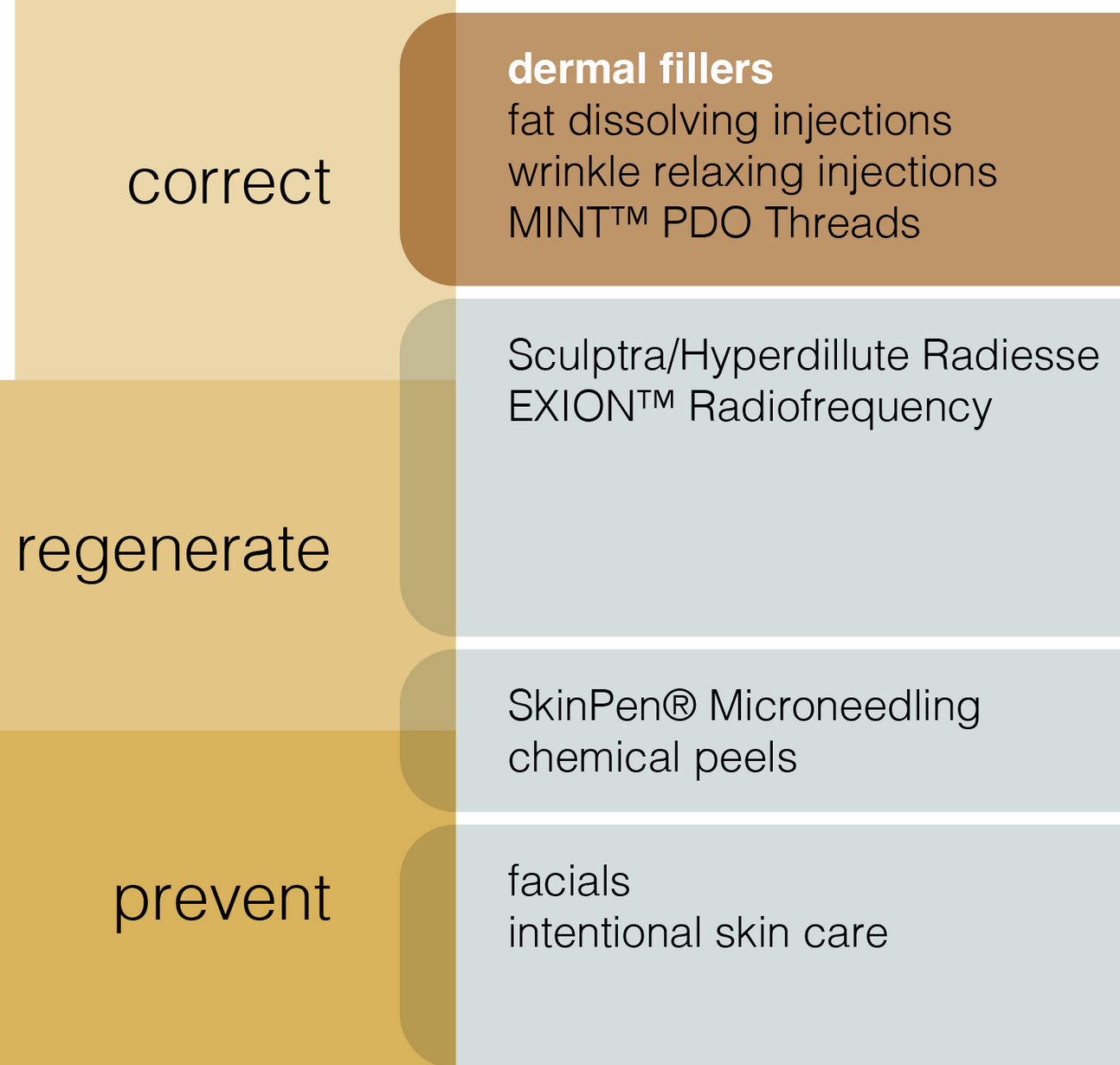 correct

dermal fillers
fat dissolving injections
wrinkle relaxing injections
MINT™ PDO Threads

regenerate

Sculptra/Hyperdillute Radiesse
EXION™ Radiofrequency

SkinPen® Microneedling
chemical peels

prevent

facials
intentional skin care